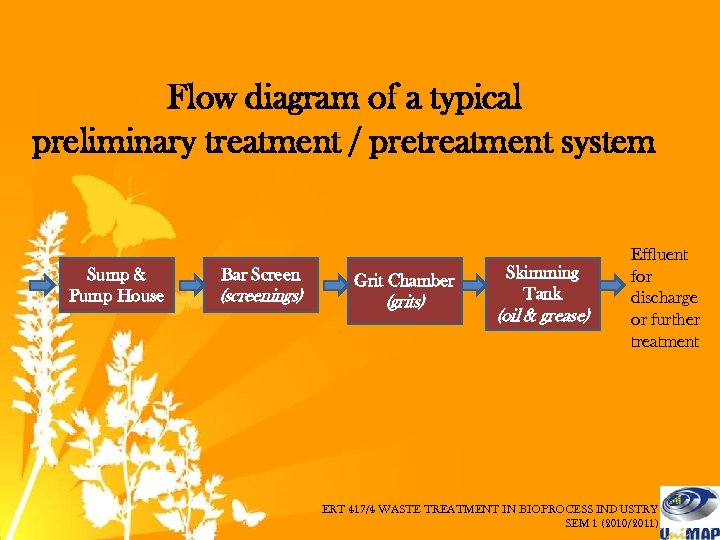 Flow diagram of a typical preliminary treatment / pretreatment system

Sump & Pump House

Bar Screen (screenings)

Grit Chamber (grits)

Skimming Tank (oil & grease)

Effluent for discharge or further treatment

ERT 417/4 WASTE TREATMENT IN BIOPROCESS INDUSTRY
SEM 1 (2010/2011)

UniMAP